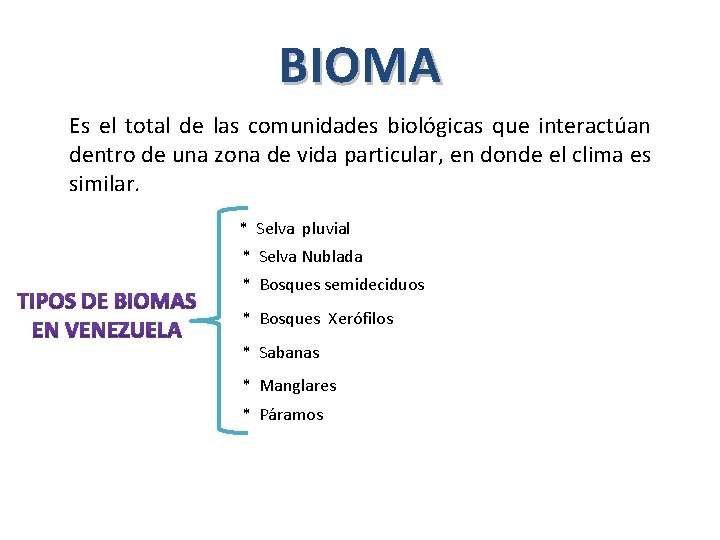 BIOMA

Es el total de las comunidades biológicas que interactúan dentro de una zona de vida particular, en donde el clima es similar.

TIPOS DE BIOMAS EN VENEZUELA

* Selva pluvial
* Selva Nublada
* Bosques semideciduos
* Bosques Xerófilos
* Sabanas
* Manglares
* Páramos